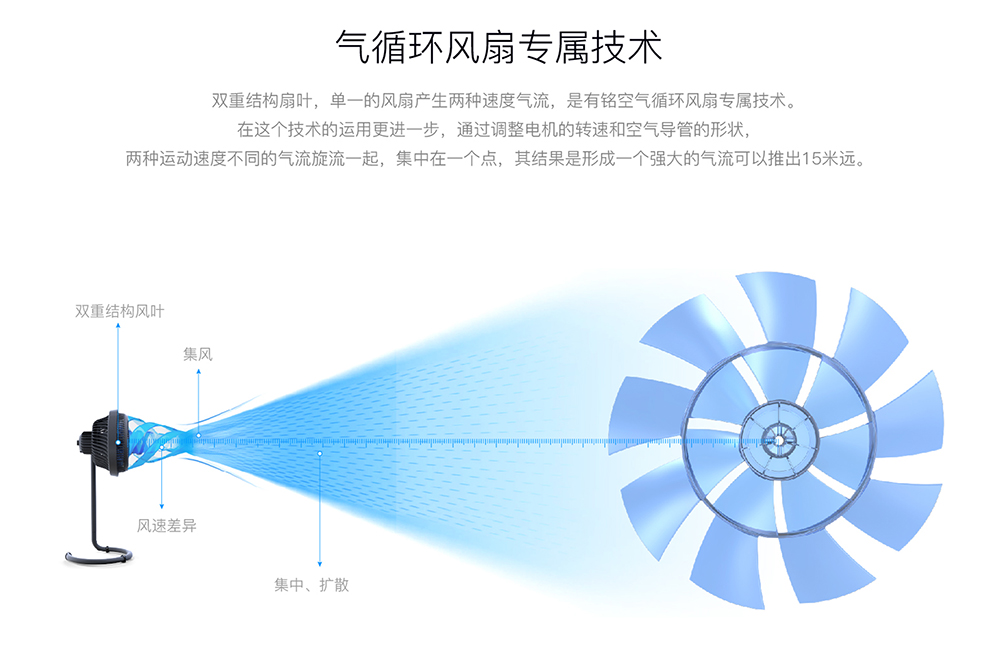 气循环风扇专属技术

双重结构扇叶，单一的风扇产生两种速度气流，是有铭空气循环风扇专属技术。
在这个技术的运用更进一步，通过调整电机的转速和空气导管的形状，
两种运动速度不同的气流旋流一起，集中在一个点，其结果是形成一个强大的气流可以推出15米远。

双重结构风叶

集风

风速差异

集中、扩散